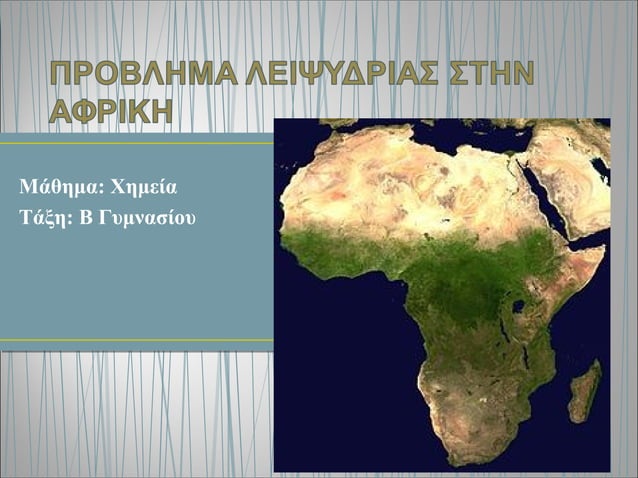 ΠΡΟΒΛΗΜΑ ΛΕΙΨΥΔΡΙΑΣ ΣΤΗΝ ΑΦΡΙΚΗ

Μάθημα: Χημεία
Τάξη: Β Γυμνασίου